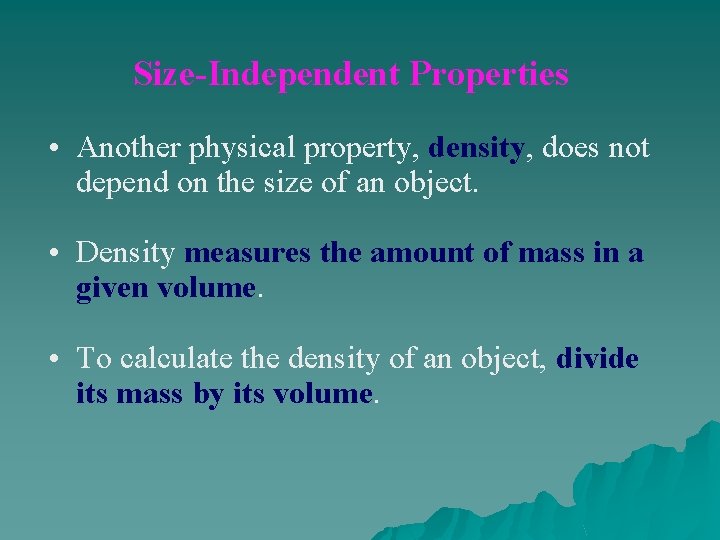 Size-Independent Properties

• Another physical property, density, does not depend on the size of an object.

• Density measures the amount of mass in a given volume.

• To calculate the density of an object, divide its mass by its volume.